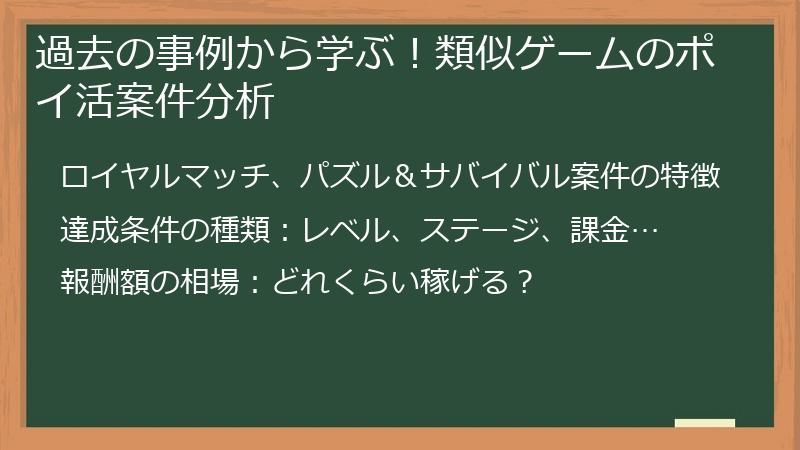 過去の事例から学ぶ！類似ゲームのポイ活案件分析

ロイヤルマッチ、パズル＆サバイバル案件の特徴

達成条件の種類：レベル、ステージ、課金…

報酬額の相場：どれくらい稼げる？